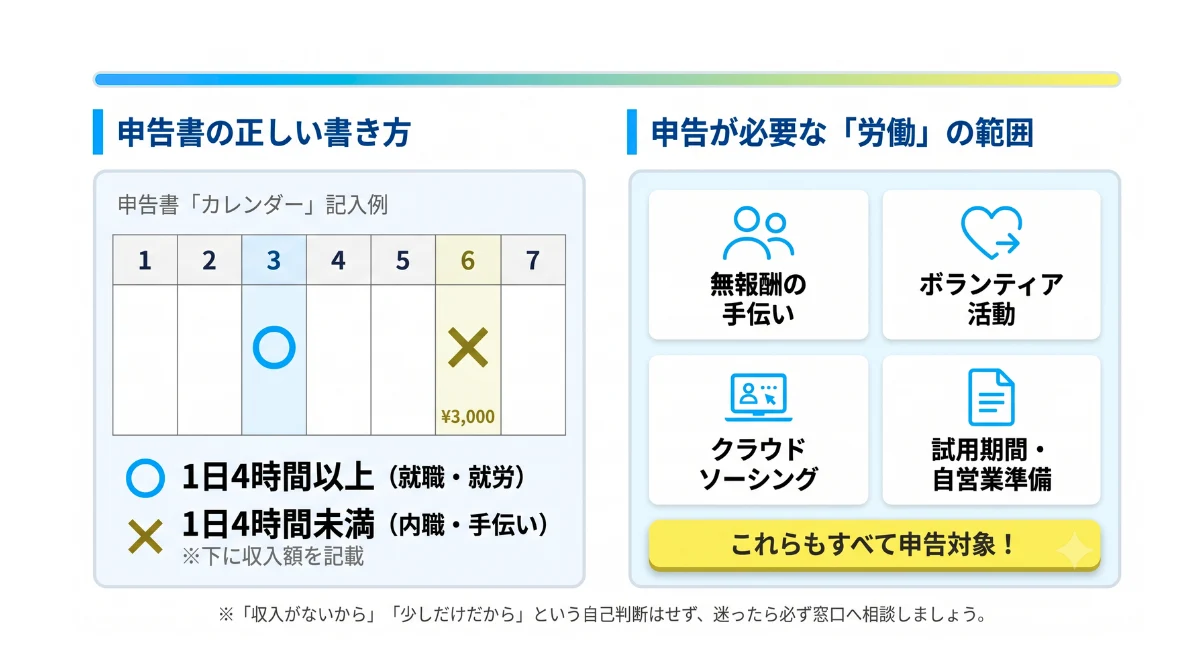 申告書の正しい書き方

申告書「カレンダー」記入例

| 1 | 2 | 3 | 4 | 5 | 6 | 7 |
|---|---|---|---|---|---|---|
| | | ○ | | | × ¥3,000 | |

○ 1日4時間以上（就職・就労）

× 1日4時間未満（内職・手伝い）
※下に収入額を記載

申告が必要な「労働」の範囲

無報酬の手伝い

ボランティア活動

クラウドソーシング

試用期間・自営業準備

これらもすべて申告対象！

※「収入がないから」「少しだけだから」という自己判断はせず、迷ったら必ず窓口へ相談しましょう。